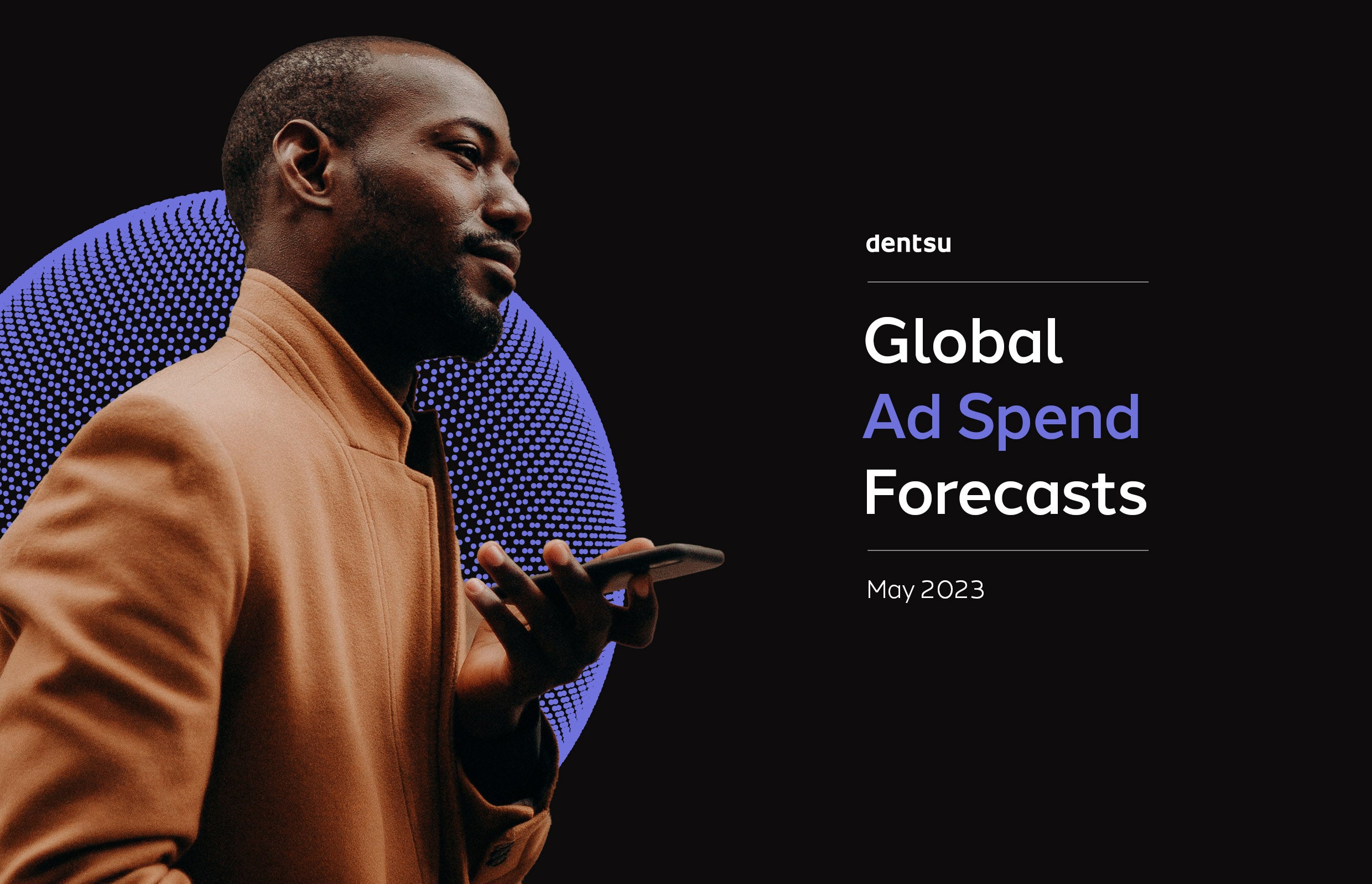 dentsu

Global
Ad Spend
Forecasts

May 2023